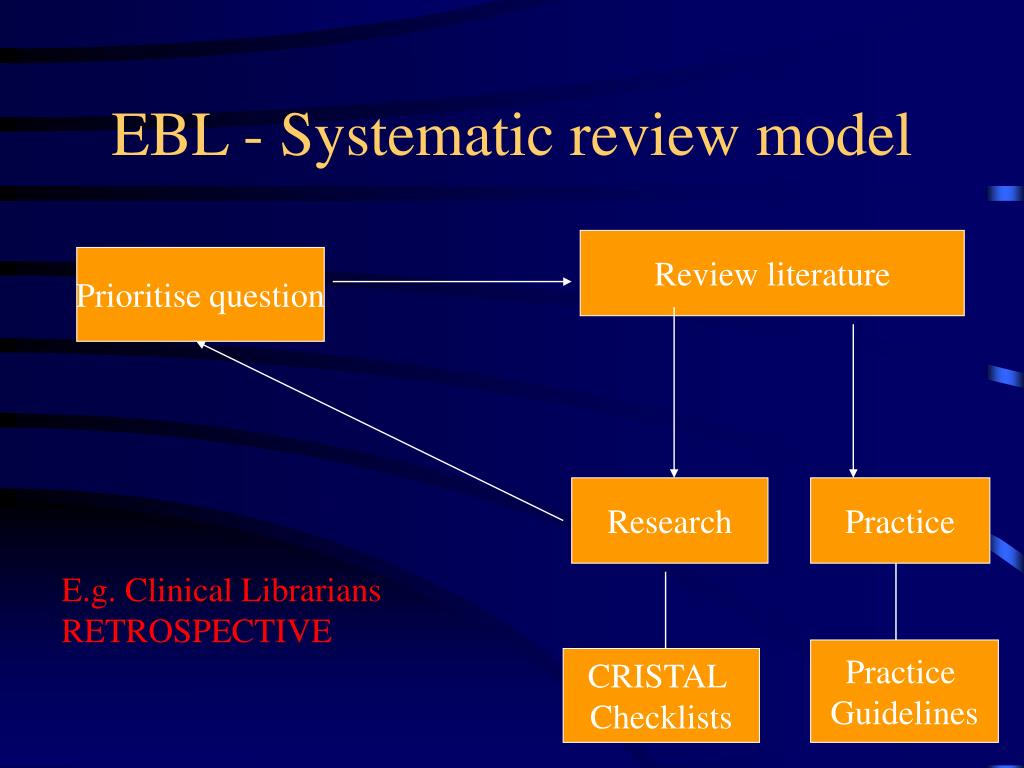 EBL - Systematic review model

Prioritise question

Review literature

Research

Practice

E.g. Clinical Librarians
RETROSPECTIVE

CRISTAL Checklists

Practice Guidelines